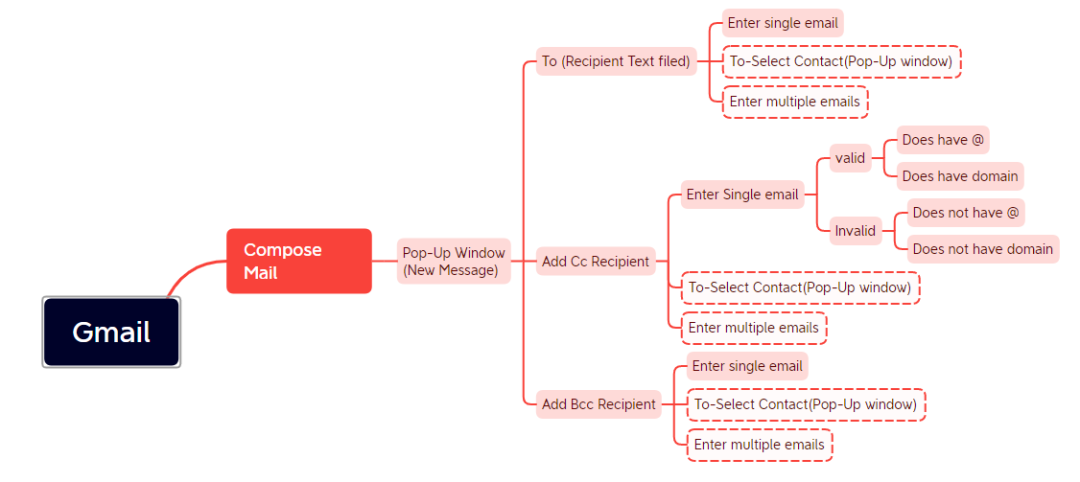 Gmail

Compose Mail

Pop-Up Window (New Message)

To (Recipient Text filed)

Enter single email

To-Select Contact(Pop-Up window)

Enter multiple emails

Add Cc Recipient

Enter Single email

valid

Does have @

Does have domain

Invalid

Does not have @

Does not have domain

To-Select Contact(Pop-Up window)

Enter multiple emails

Add Bcc Recipient

Enter single email

To-Select Contact(Pop-Up window)

Enter multiple emails